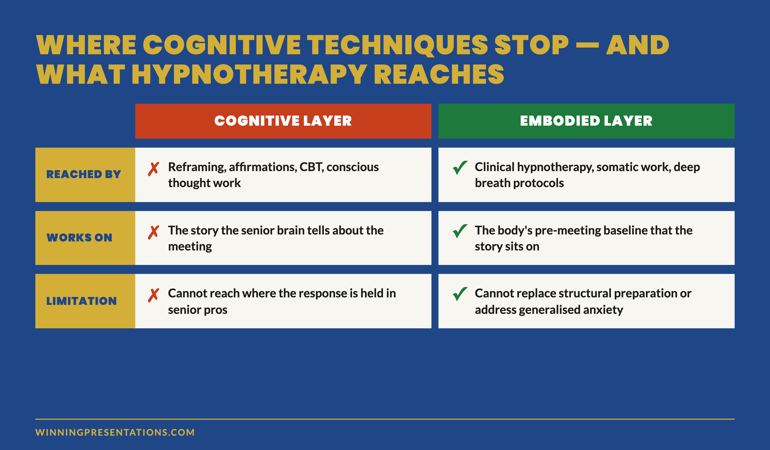 WHERE COGNITIVE TECHNIQUES STOP — AND WHAT HYPNOTHERAPY REACHES

| | COGNITIVE LAYER | EMBODIED LAYER |
|---|---|---|
| REACHED BY | ✗ Reframing, affirmations, CBT, conscious thought work | ✓ Clinical hypnotherapy, somatic work, deep breath protocols |
| WORKS ON | ✗ The story the senior brain tells about the meeting | ✓ The body's pre-meeting baseline that the story sits on |
| LIMITATION | ✗ Cannot reach where the response is held in senior pros | ✓ Cannot replace structural preparation or address generalised anxiety |

WINNINGPRESENTATIONS.COM